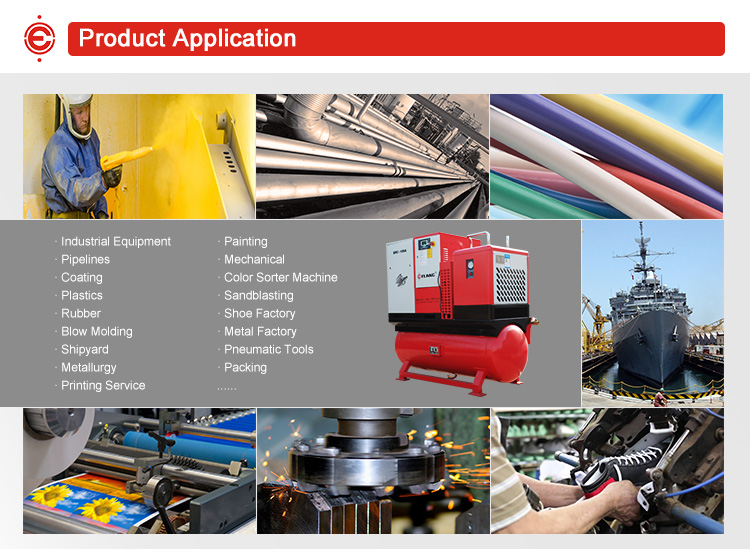 Product Application

· Industrial Equipment
· Pipelines
· Coating
· Plastics
· Rubber
· Blow Molding
· Shipyard
· Metallurgy
· Printing Service

· Painting
· Mechanical
· Color Sorter Machine
· Sandblasting
· Shoe Factory
· Metal Factory
· Pneumatic Tools
· Packing
......

ELANG